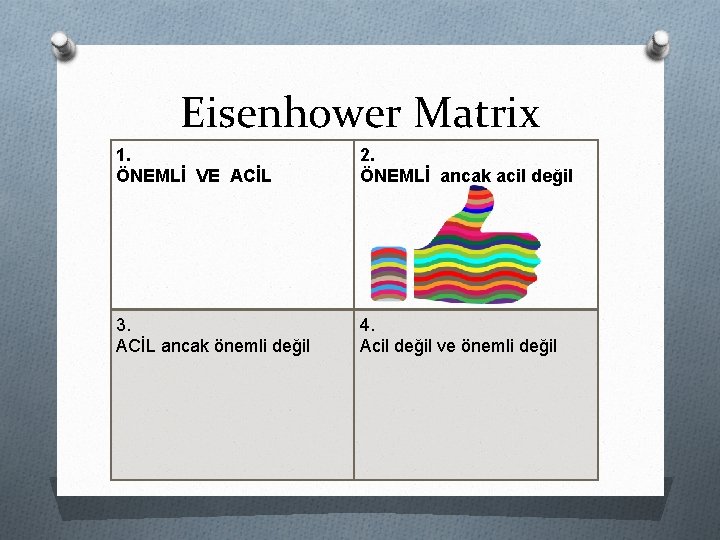 Eisenhower Matrix

| 1. ÖNEMLİ VE ACİL | 2. ÖNEMLİ ancak acil değil |
|---|---|
| 3. ACİL ancak önemli değil | 4. Acil değil ve önemli değil |